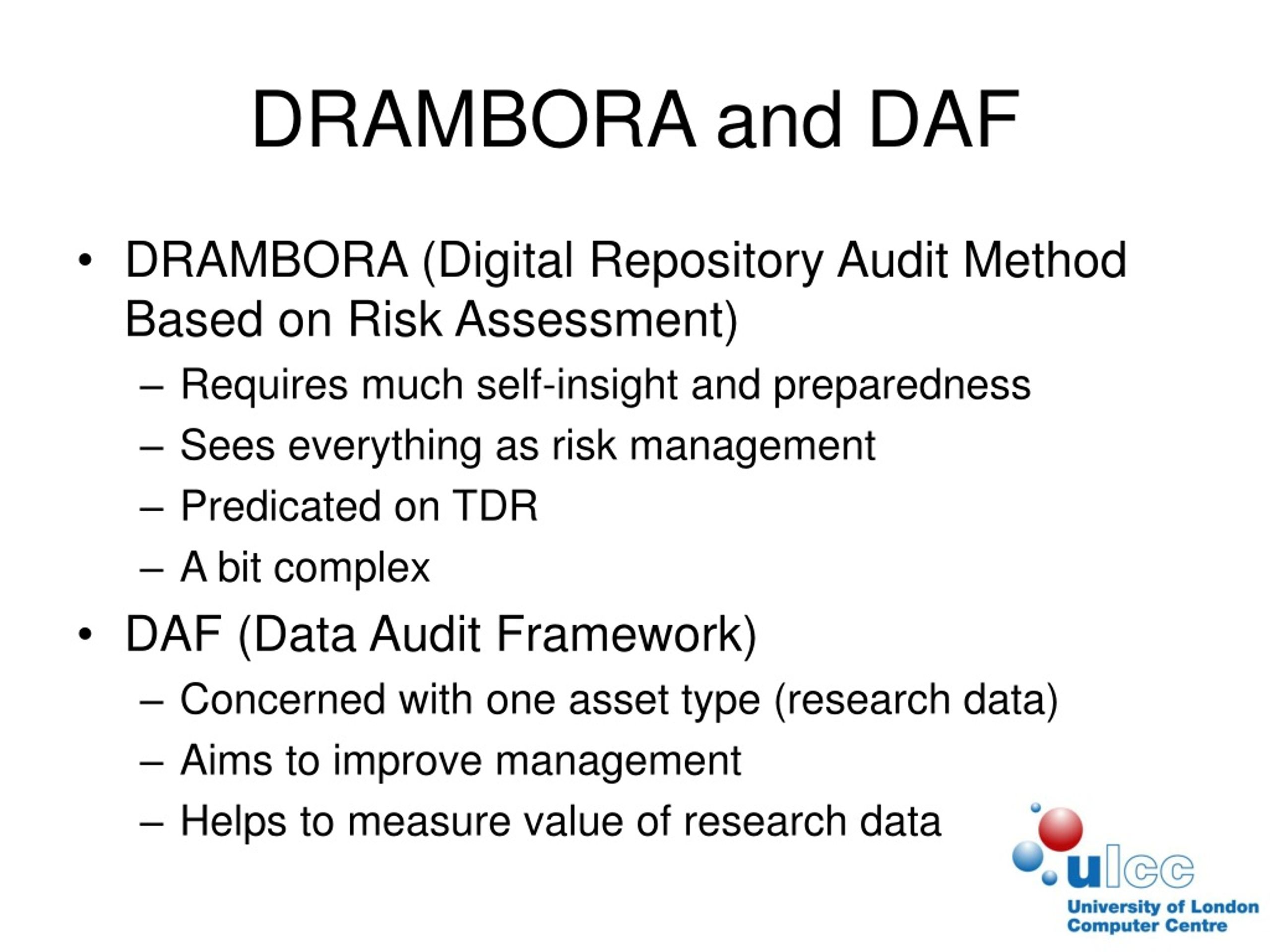 DRAMBORA and DAF

• DRAMBORA (Digital Repository Audit Method Based on Risk Assessment)
 – Requires much self-insight and preparedness
 – Sees everything as risk management
 – Predicated on TDR
 – A bit complex
• DAF (Data Audit Framework)
 – Concerned with one asset type (research data)
 – Aims to improve management
 – Helps to measure value of research data

ulcc
University of London
Computer Centre